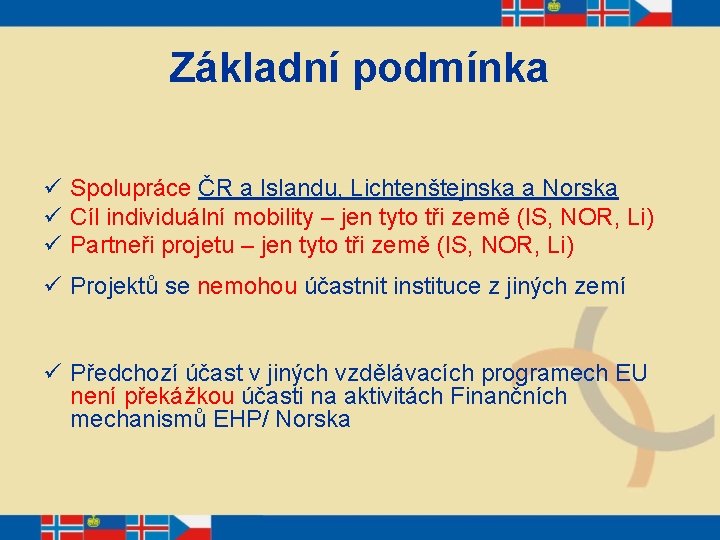 Základní podmínka

✓ Spolupráce ČR a Islandu, Lichtenštejnska a Norska
✓ Cíl individuální mobility – jen tyto tři země (IS, NOR, Li)
✓ Partneři projetu – jen tyto tři země (IS, NOR, Li)

✓ Projektů se nemohou účastnit instituce z jiných zemí

✓ Předchozí účast v jiných vzdělávacích programech EU není překážkou účasti na aktivitách Finančních mechanismů EHP/ Norska